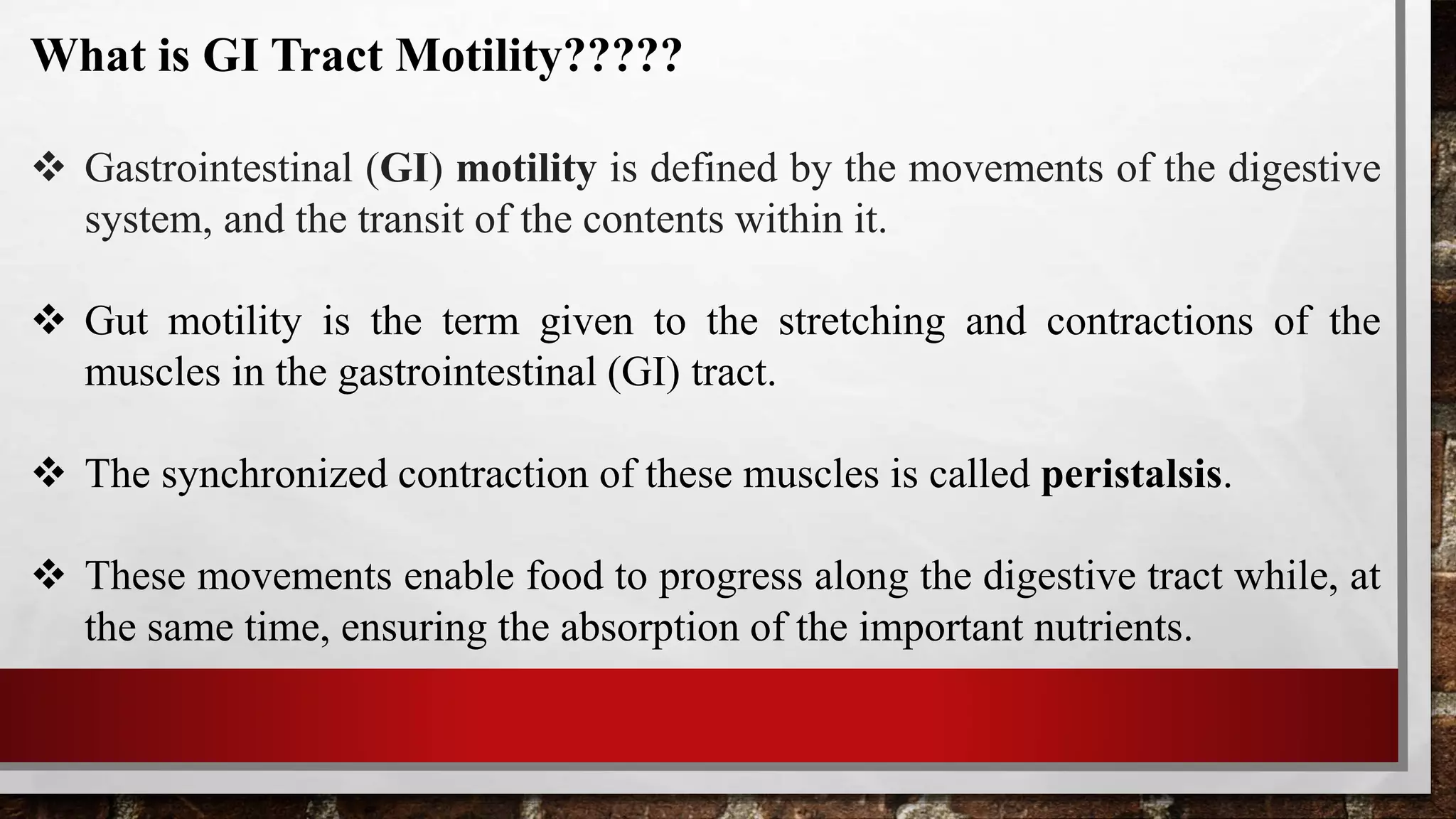 What is GI Tract Motility?????

❖ Gastrointestinal (GI) motility is defined by the movements of the digestive system, and the transit of the contents within it.

❖ Gut motility is the term given to the stretching and contractions of the muscles in the gastrointestinal (GI) tract.

❖ The synchronized contraction of these muscles is called peristalsis.

❖ These movements enable food to progress along the digestive tract while, at the same time, ensuring the absorption of the important nutrients.